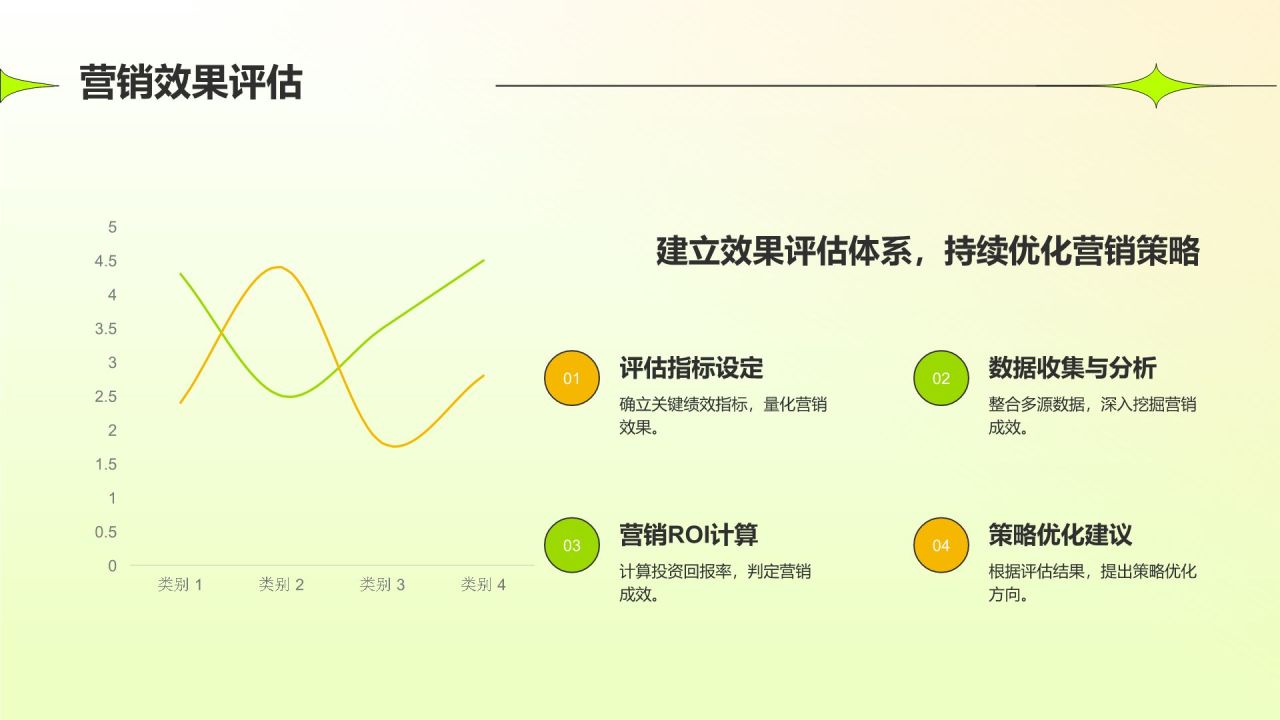 营销效果评估

5
4.5
4
3.5
3
2.5
2
1.5
1
0.5
0

类别 1 类别 2 类别 3 类别 4

建立效果评估体系，持续优化营销策略

01
评估指标设定
确立关键绩效指标，量化营销效果。

02
数据收集与分析
整合多源数据，深入挖掘营销成效。

03
营销ROI计算
计算投资回报率，判定营销成效。

04
策略优化建议
根据评估结果，提出策略优化方向。